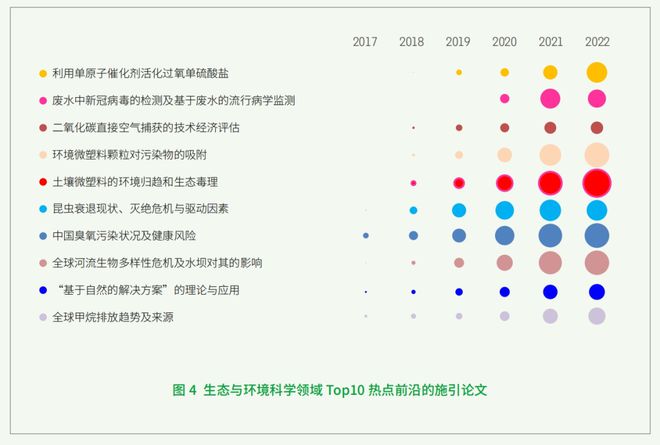 2017 2018 2019 2020 2021 2022

利用单原子催化剂活化过氧单硫酸盐

废水中新冠病毒的检测及基于废水的流行病学监测

二氧化碳直接空气捕获的技术经济评估

环境微塑料颗粒对污染物的吸附

土壤微塑料的环境归趋和生态毒理

昆虫衰退现状、灭绝危机与驱动因素

中国臭氧污染状况及健康风险

全球河流生物多样性危机及水坝对其的影响

“基于自然的解决方案”的理论与应用

全球甲烷排放趋势及来源

图 4 生态与环境科学领域 Top10 热点前沿的施引论文